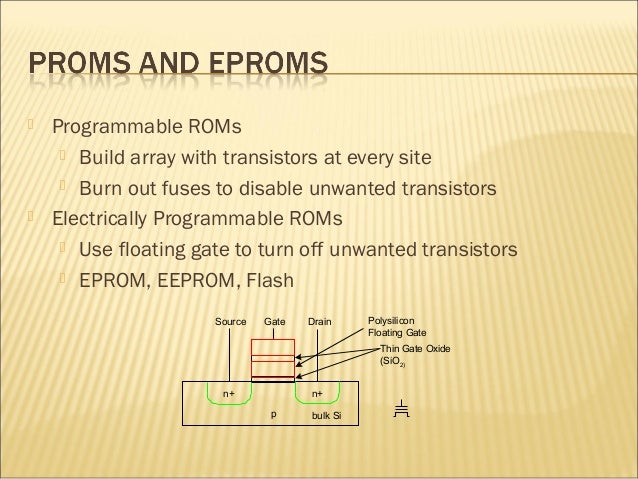 PROMS AND EPROMS

Programmable ROMs

Build array with transistors at every site

Burn out fuses to disable unwanted transistors

Electrically Programmable ROMs

Use floating gate to turn off unwanted transistors

EPROM, EEPROM, Flash

Source Gate Drain

Polysilicon Floating Gate

Thin Gate Oxide ($SiO_2$)

n+ n+

p bulk Si